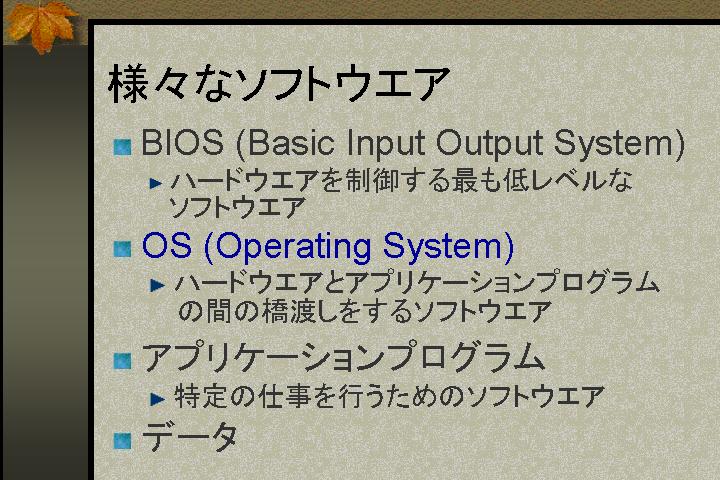 様々なソフトウエア

BIOS (Basic Input Output System)

ハードウエアを制御する最も低レベルなソフトウエア

OS (Operating System)

ハードウエアとアプリケーションプログラムの間の橋渡しをするソフトウエア

アプリケーションプログラム

特定の仕事を行うためのソフトウエア

データ